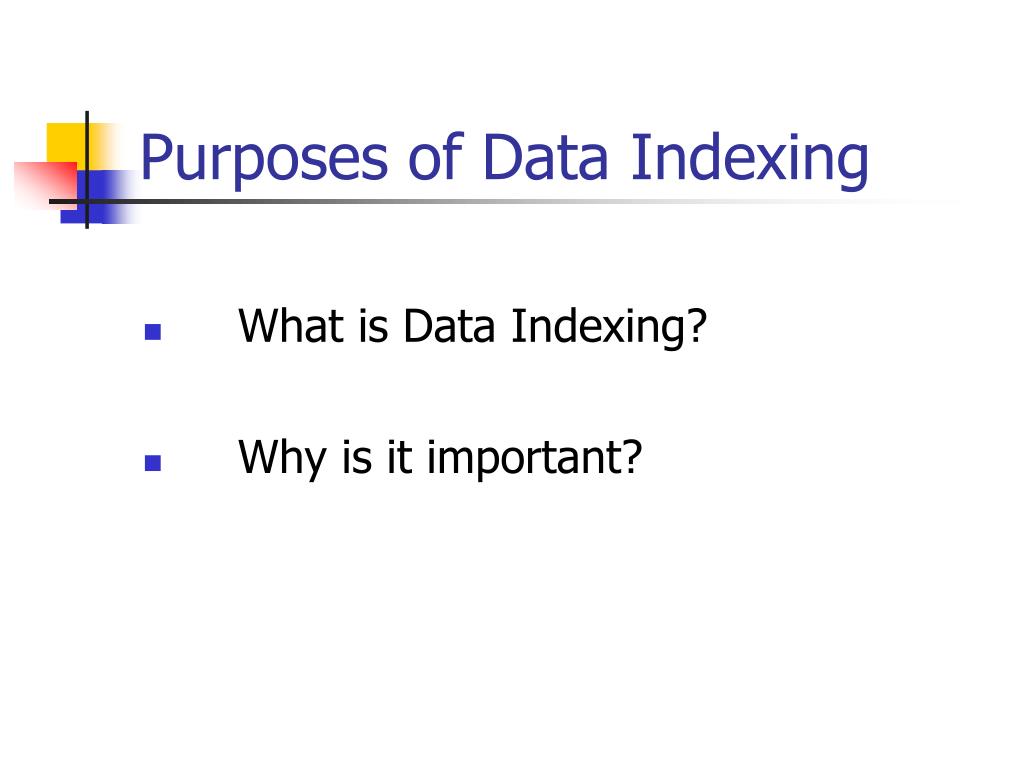 Purposes of Data Indexing

What is Data Indexing?

Why is it important?